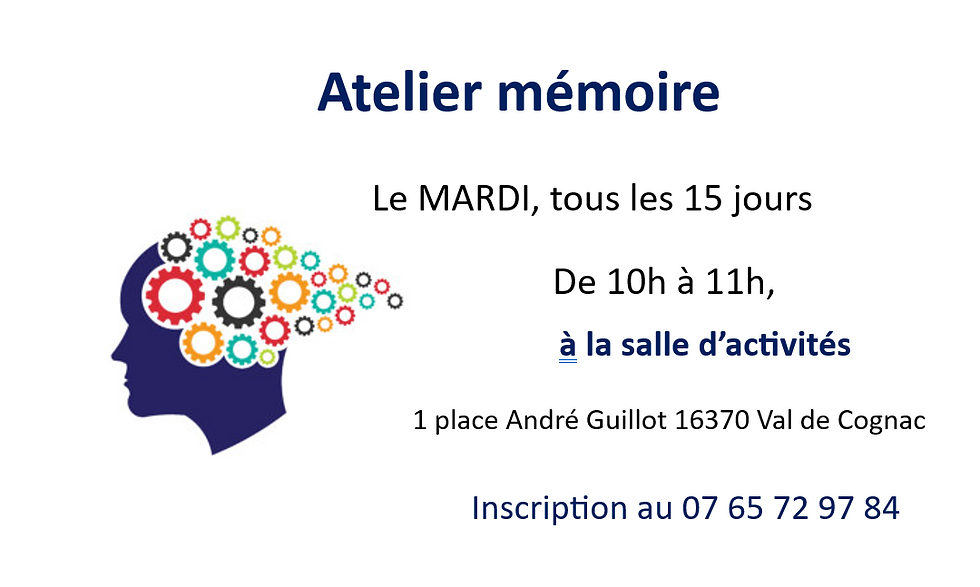 Atelier mémoire

Le MARDI, tous les 15 jours

De 10h à 11h,

à la salle d'activités

1 place André Guillot 16370 Val de Cognac

Inscription au 07 65 72 97 84